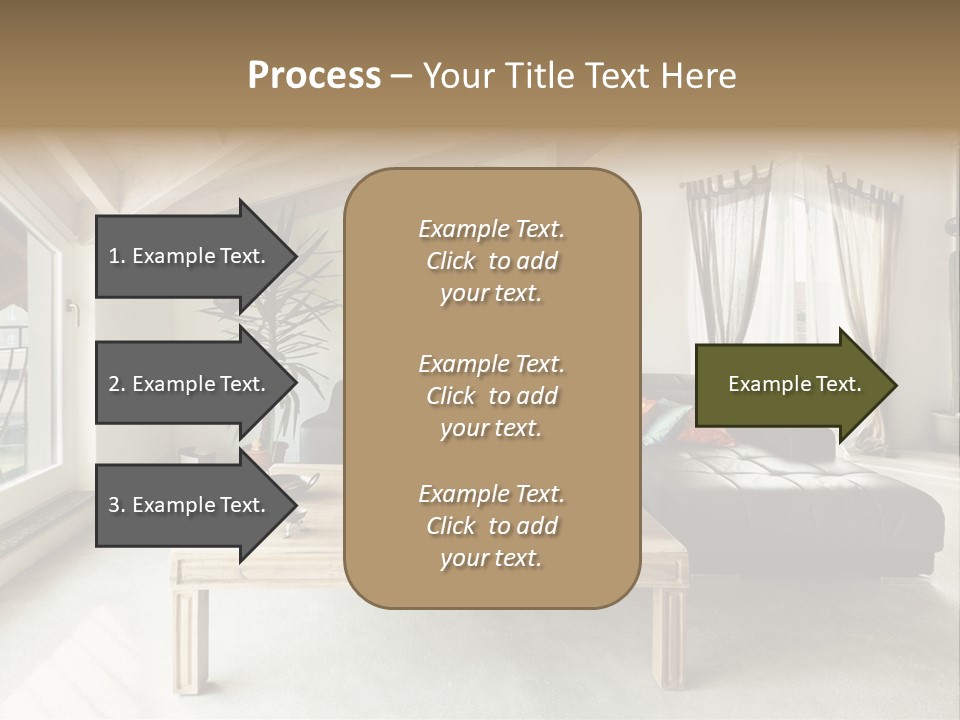 Process – Your Title Text Here

1. Example Text.

2. Example Text.

3. Example Text.

Example Text. Click to add your text.

Example Text. Click to add your text.

Example Text. Click to add your text.

Example Text.